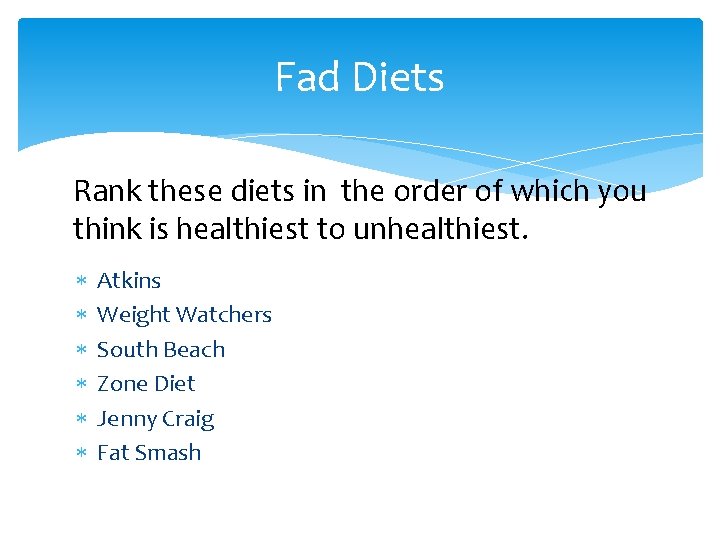 Fad Diets

Rank these diets in  the order of which you think is healthiest to unhealthiest.

* Atkins
* Weight Watchers
* South Beach
* Zone Diet
* Jenny Craig
* Fat Smash